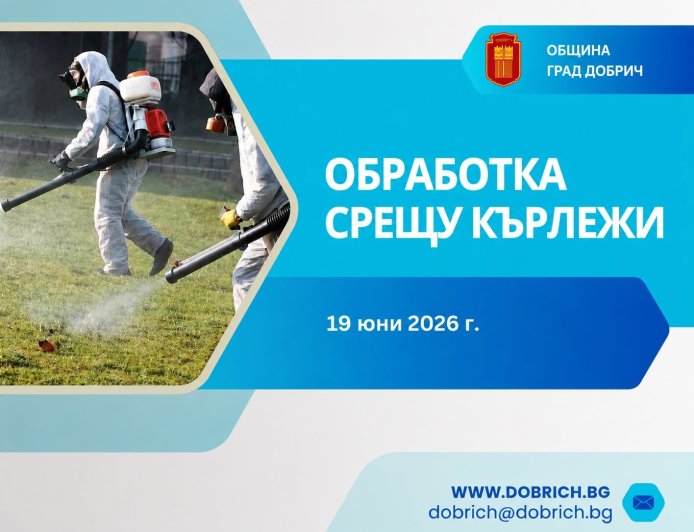 ОБЩИНА
ГРАД ДОБРИЧ

ОБРАБОТКА СРЕЩУ КЪРЛЕЖИ

19 юни 2026 г.

WWW.DOBRICH.BG
dobrich@dobrich.bg